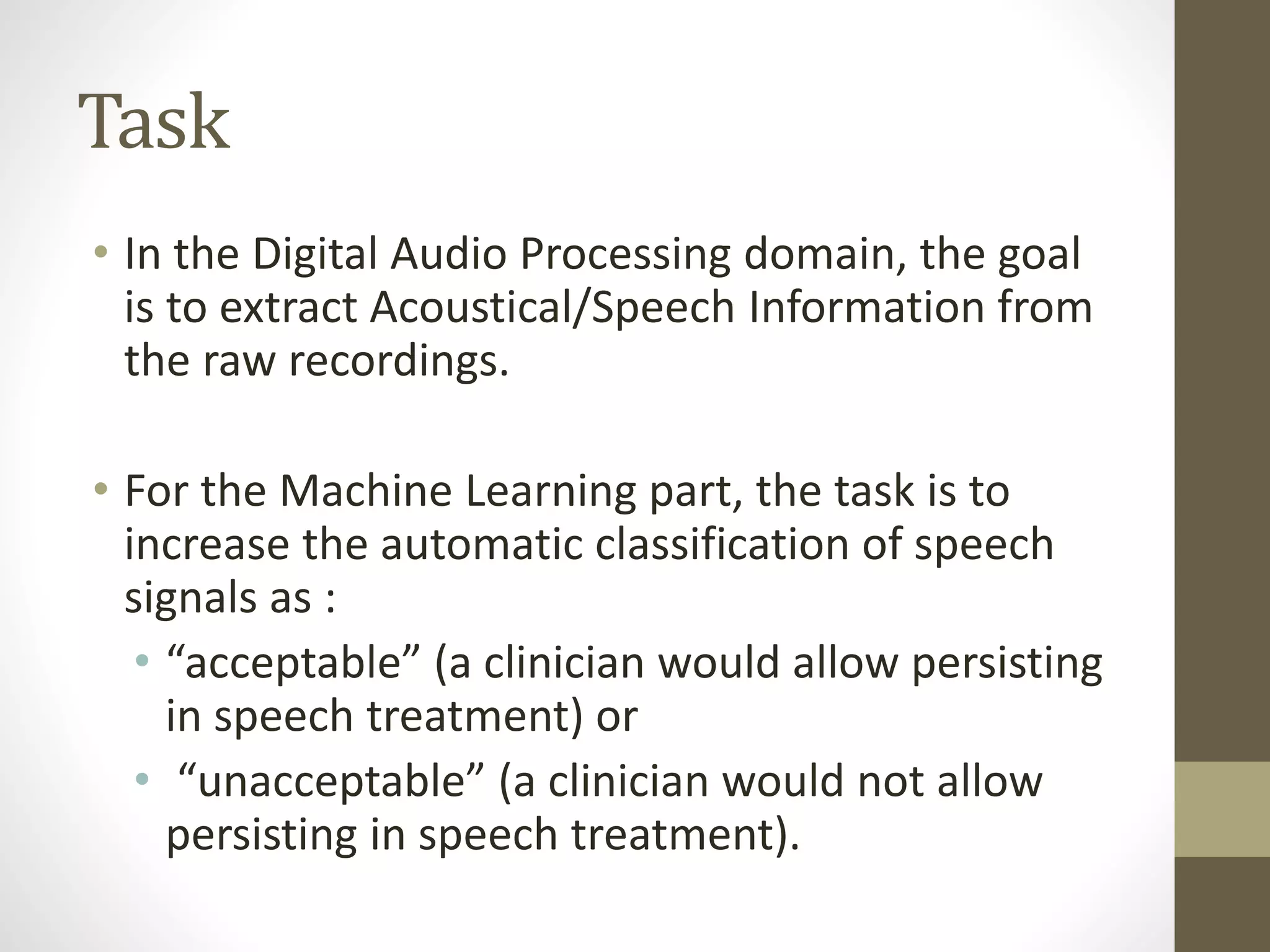 Task

• In the Digital Audio Processing domain, the goal is to extract Acoustical/Speech Information from the raw recordings.

• For the Machine Learning part, the task is to increase the automatic classification of speech signals as :
  • “acceptable” (a clinician would allow persisting in speech treatment) or
  • “unacceptable” (a clinician would not allow persisting in speech treatment).